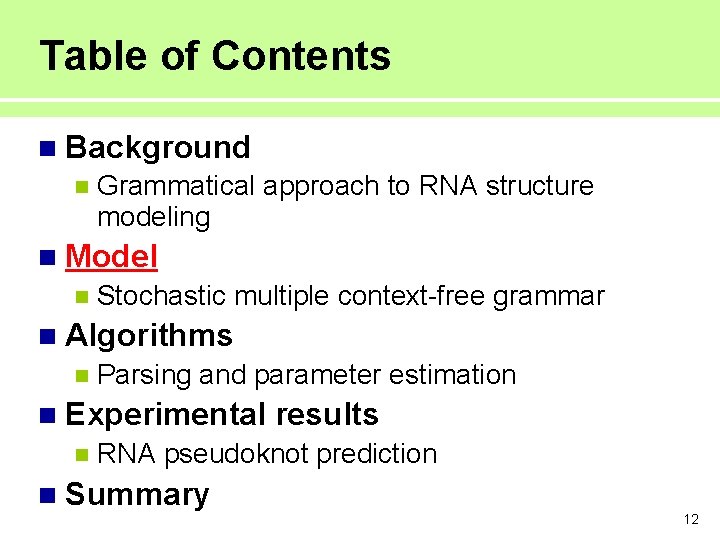 Table of Contents

Background

Grammatical approach to RNA structure modeling

Model

Stochastic multiple context-free grammar

Algorithms

Parsing and parameter estimation

Experimental results

RNA pseudoknot prediction

Summary

12